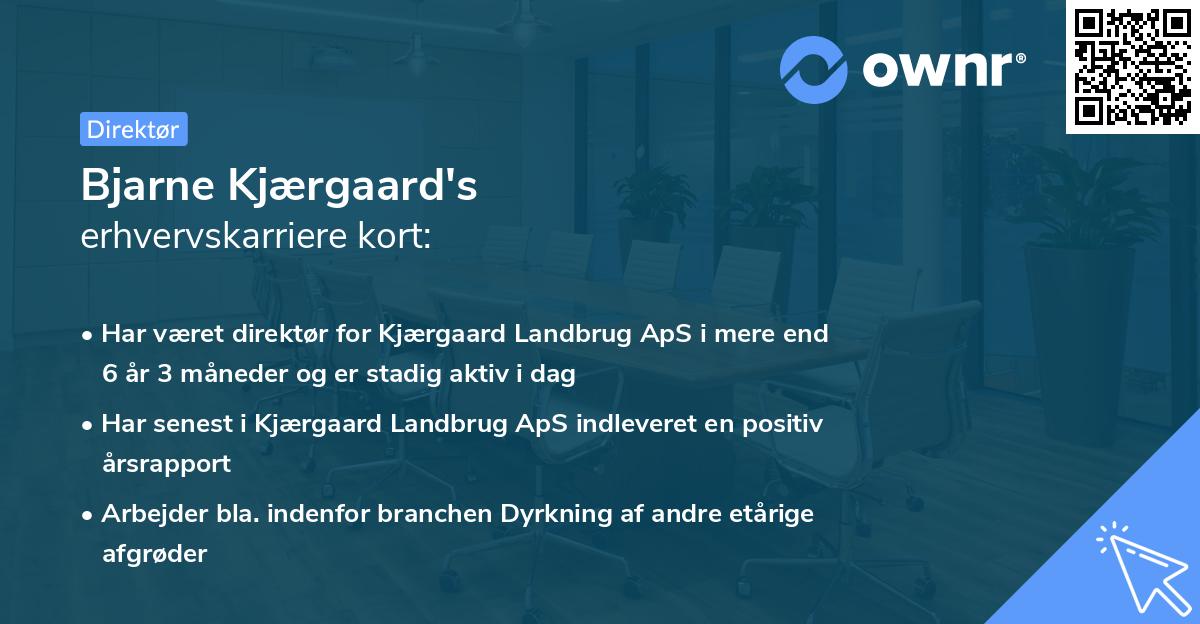 ownr®

Direktør

Bjarne Kjærgaard's
erhvervskarriere kort:

• Har været direktør for Kjærgaard Landbrug ApS i mere end 6 år 3 måneder og er stadig aktiv i dag

• Har senest i Kjærgaard Landbrug ApS indleveret en positiv årsrapport

• Arbejder bla. indenfor branchen Dyrkning af andre etårige afgrøder